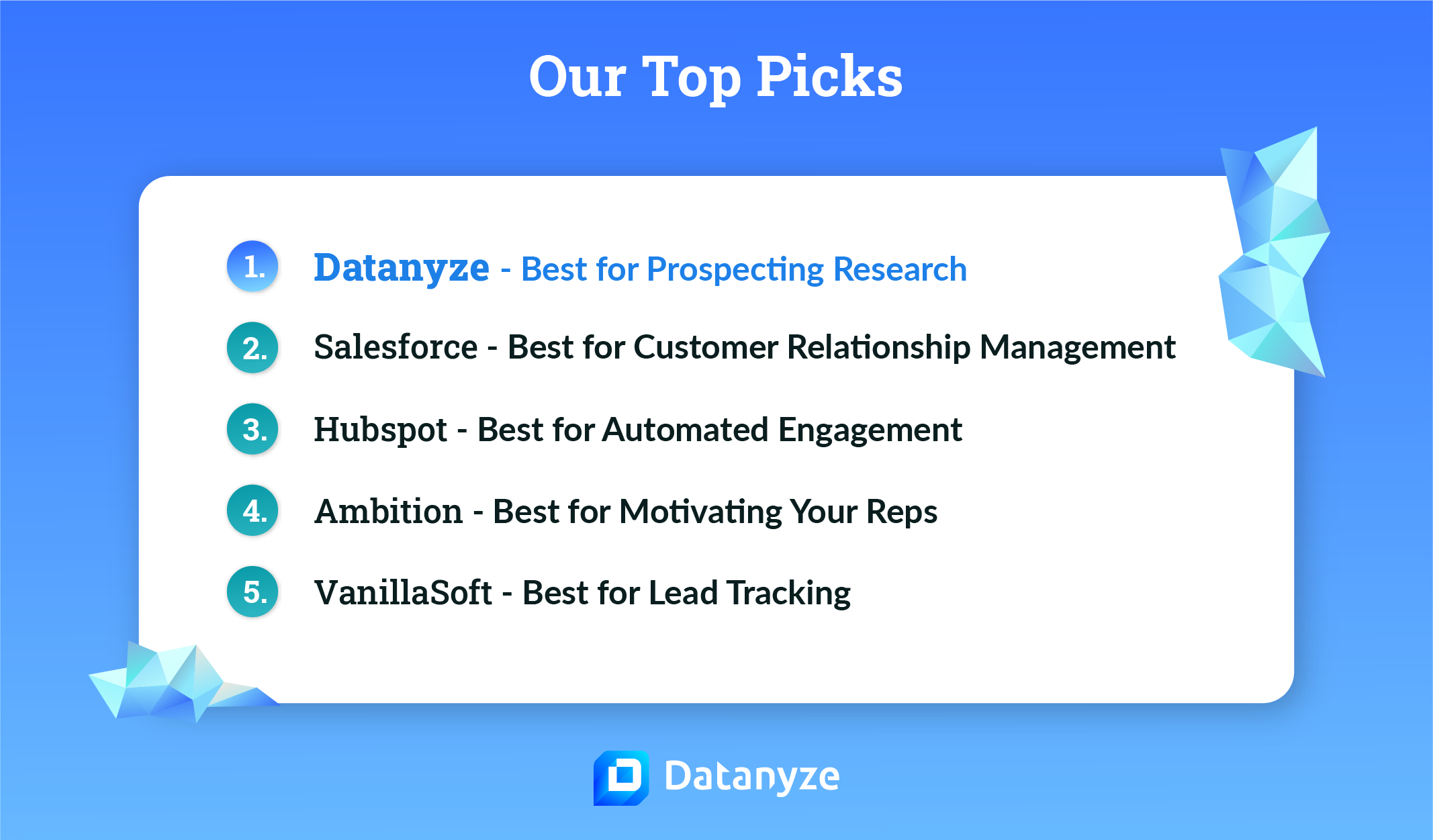 Our Top Picks

1. Datanyze - Best for Prospecting Research

2. Salesforce - Best for Customer Relationship Management

3. Hubspot - Best for Automated Engagement

4. Ambition - Best for Motivating Your Reps

5. VanillaSoft - Best for Lead Tracking

Datanyze